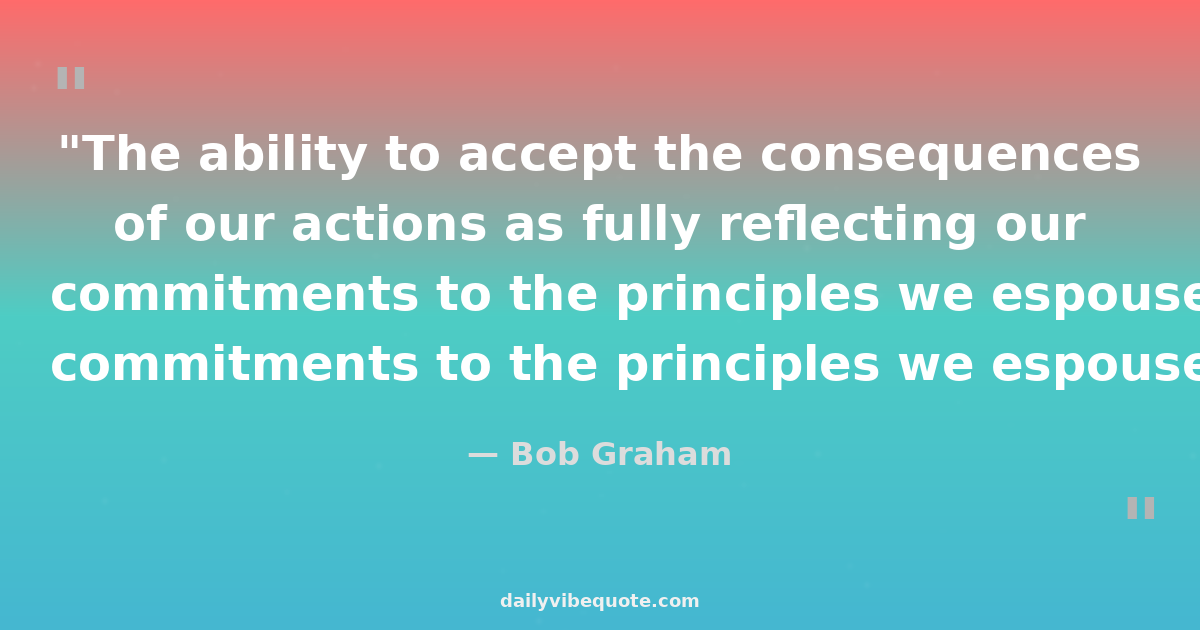 "

"The ability to accept the consequences of our actions as fully reflecting our commitments to the principles we espouse commitments to the principles we espouse

— Bob Graham

"

dailyvibequote.com